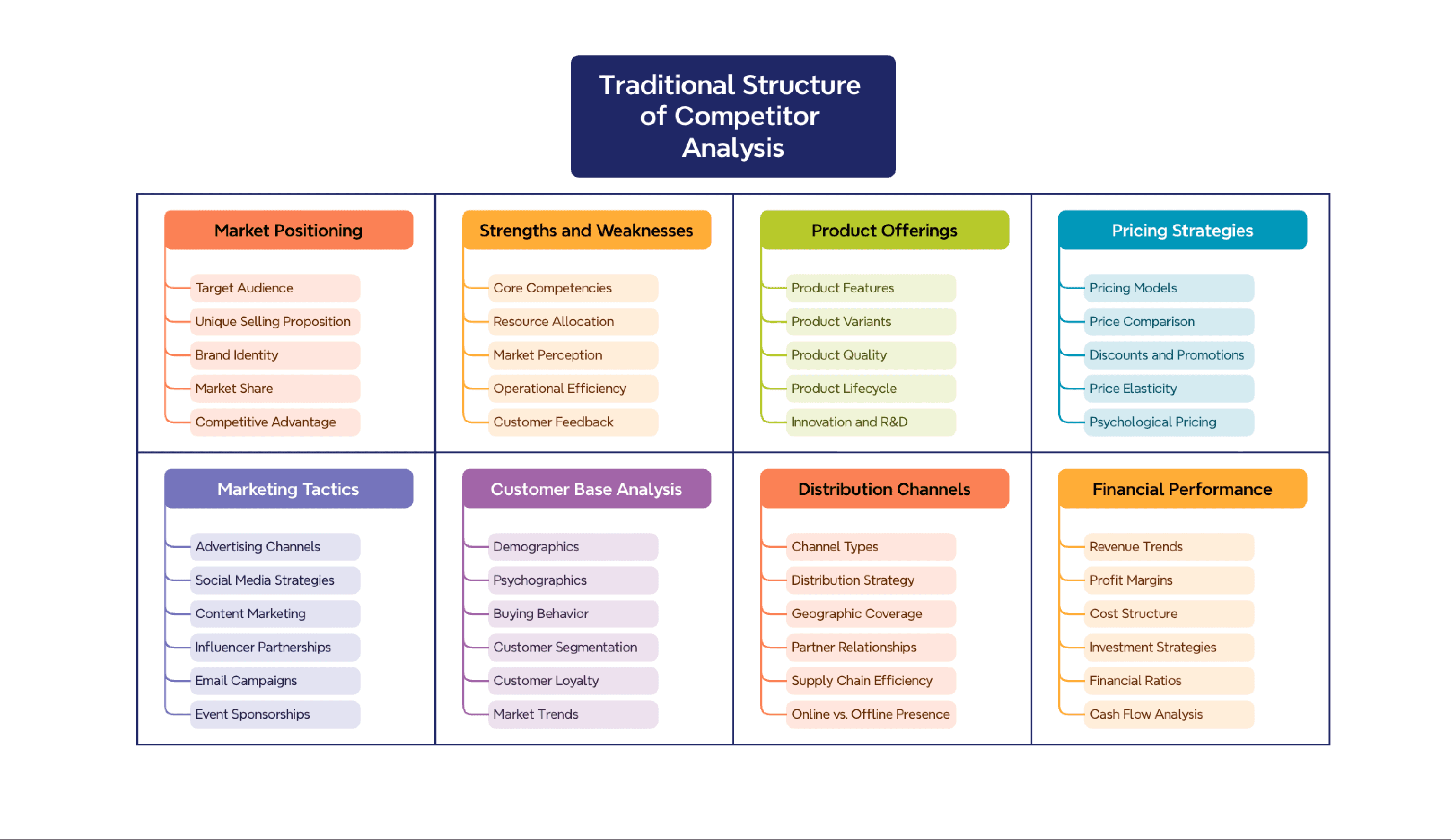 Traditional Structure of Competitor Analysis

Market Positioning
Target Audience
Unique Selling Proposition
Brand Identity
Market Share
Competitive Advantage

Strengths and Weaknesses
Core Competencies
Resource Allocation
Market Perception
Operational Efficiency
Customer Feedback

Product Offerings
Product Features
Product Variants
Product Quality
Product Lifecycle
Innovation and R&D

Pricing Strategies
Pricing Models
Price Comparison
Discounts and Promotions
Price Elasticity
Psychological Pricing

Marketing Tactics
Advertising Channels
Social Media Strategies
Content Marketing
Influencer Partnerships
Email Campaigns
Event Sponsorships

Customer Base Analysis
Demographics
Psychographics
Buying Behavior
Customer Segmentation
Customer Loyalty
Market Trends

Distribution Channels
Channel Types
Distribution Strategy
Geographic Coverage
Partner Relationships
Supply Chain Efficiency
Online vs. Offline Presence

Financial Performance
Revenue Trends
Profit Margins
Cost Structure
Investment Strategies
Financial Ratios
Cash Flow Analysis